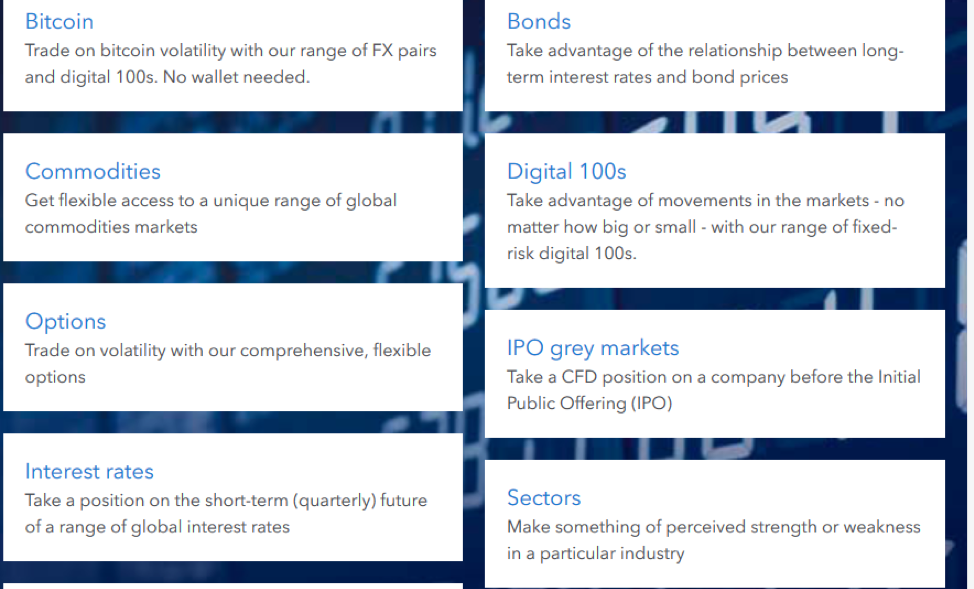 Bitcoin
Trade on bitcoin volatility with our range of FX pairs and digital 100s. No wallet needed.

Commodities
Get flexible access to a unique range of global commodities markets

Options
Trade on volatility with our comprehensive, flexible options

Interest rates
Take a position on the short-term (quarterly) future of a range of global interest rates

Bonds
Take advantage of the relationship between long-term interest rates and bond prices

Digital 100s
Take advantage of movements in the markets - no matter how big or small - with our range of fixed-risk digital 100s.

IPO grey markets
Take a CFD position on a company before the Initial Public Offering (IPO)

Sectors
Make something of perceived strength or weakness in a particular industry